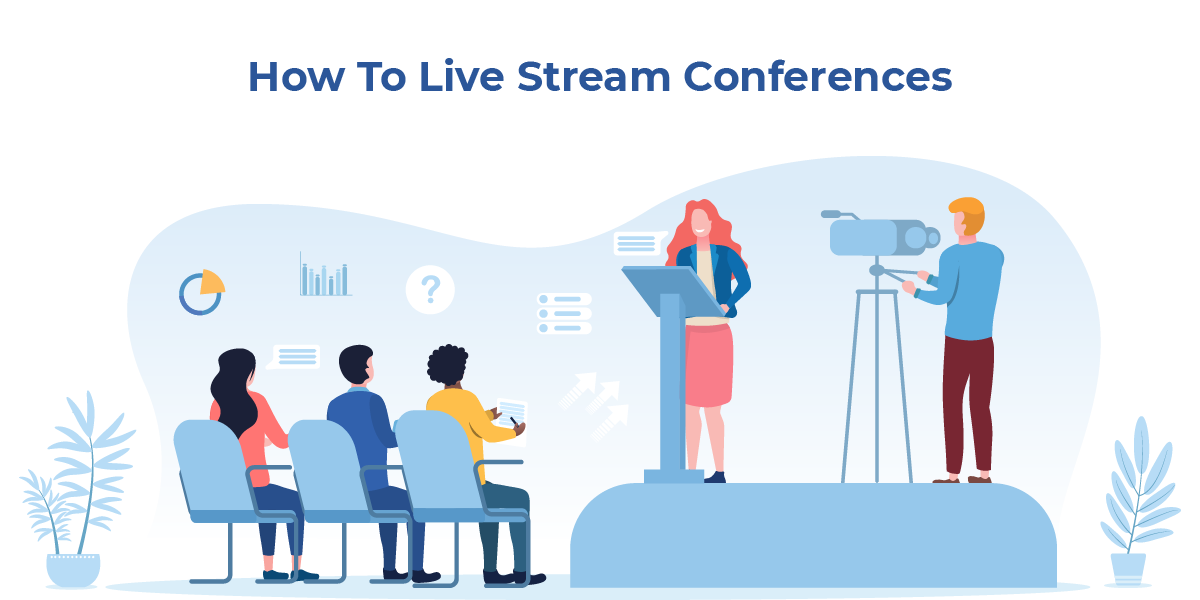 How To Live Stream Conferences

?